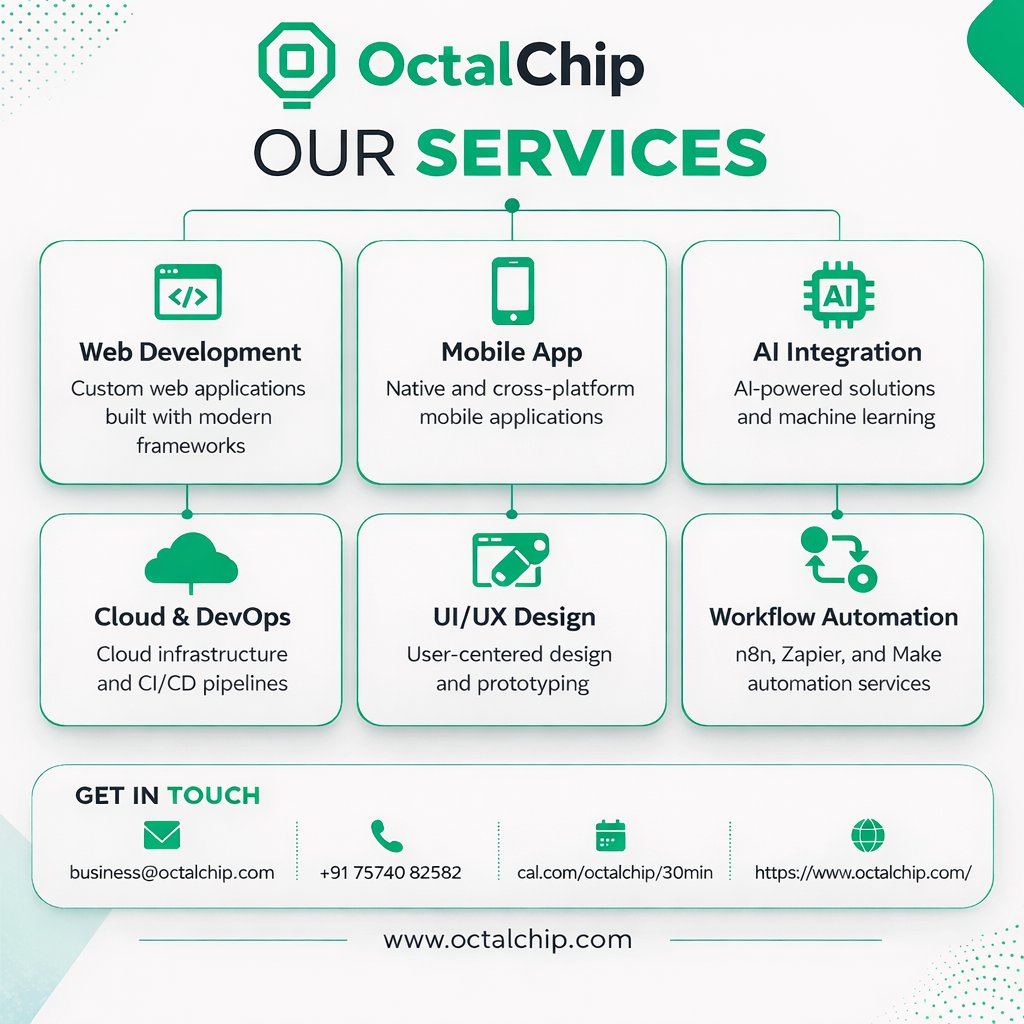 OctalChip

OUR SERVICES

</>

Web Development
Custom web applications built with modern frameworks

Mobile App
Native and cross-platform mobile applications

AI

AI Integration
AI-powered solutions and machine learning

Cloud & DevOps
Cloud infrastructure and CI/CD pipelines

UI/UX Design
User-centered design and prototyping

Workflow Automation
n8n, Zapier, and Make automation services

GET IN TOUCH

business@octalchip.com

+91 75740 82582

cal.com/octalchip/30min

https://www.octalchip.com/

www.octalchip.com